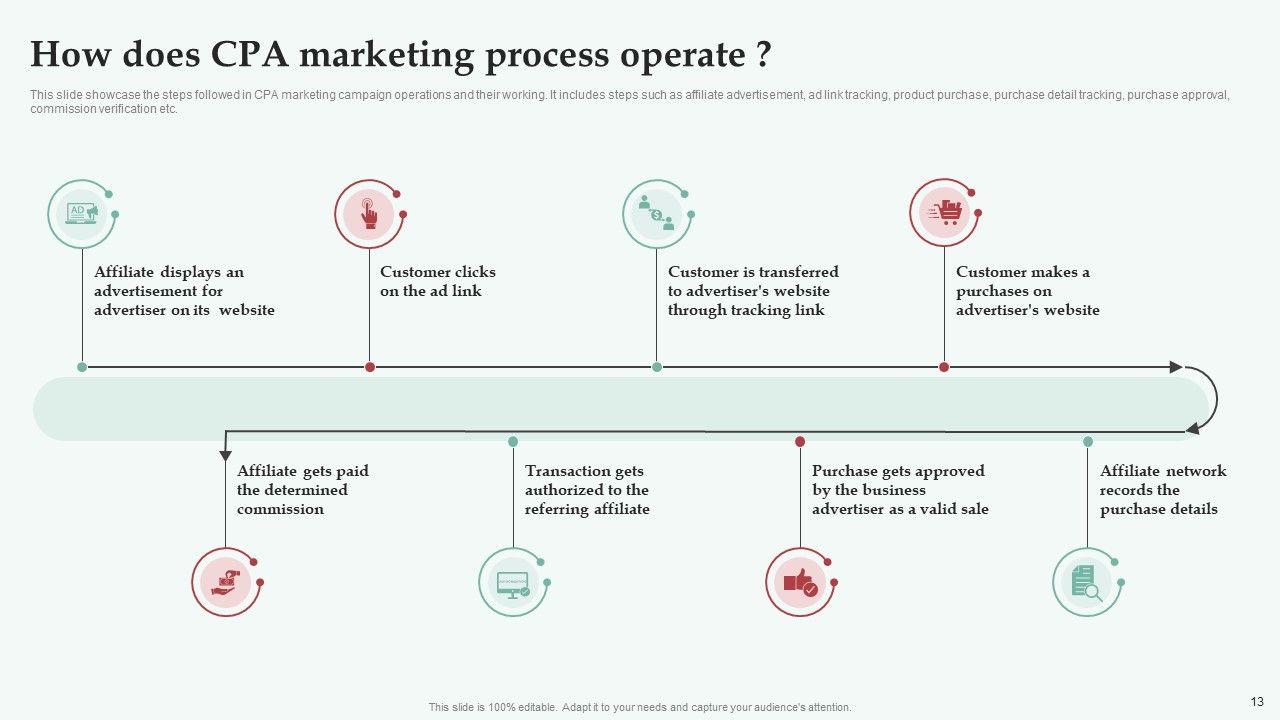 How does CPA marketing process operate ?

This slide showcase the steps followed in CPA marketing campaign operations and their working. It includes steps such as affiliate advertisement, ad link tracking, product purchase, purchase detail tracking, purchase approval, commission verification etc.

AD

Affiliate displays an advertisement for advertiser on its website

Customer clicks on the ad link

Customer is transferred to advertiser's website through tracking link

Customer makes a purchases on advertiser's website

Affiliate gets paid the determined commission

Transaction gets authorized to the referring affiliate

Purchase gets approved by the business advertiser as a valid sale

Affiliate network records the purchase details

This slide is 100% editable. Adapt it to your needs and capture your audience's attention.

13